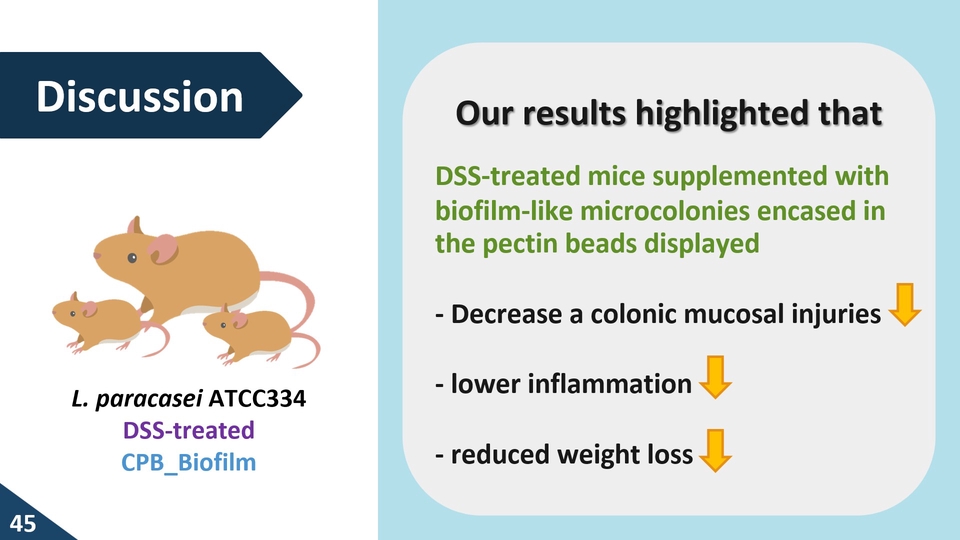 Discussion

L. paracasei ATCC334
DSS-treated
CPB_Biofilm

45

Our results highlighted that

DSS-treated mice supplemented with biofilm-like microcolonies encased in the pectin beads displayed

- Decrease a colonic mucosal injuries

- lower inflammation

- reduced weight loss